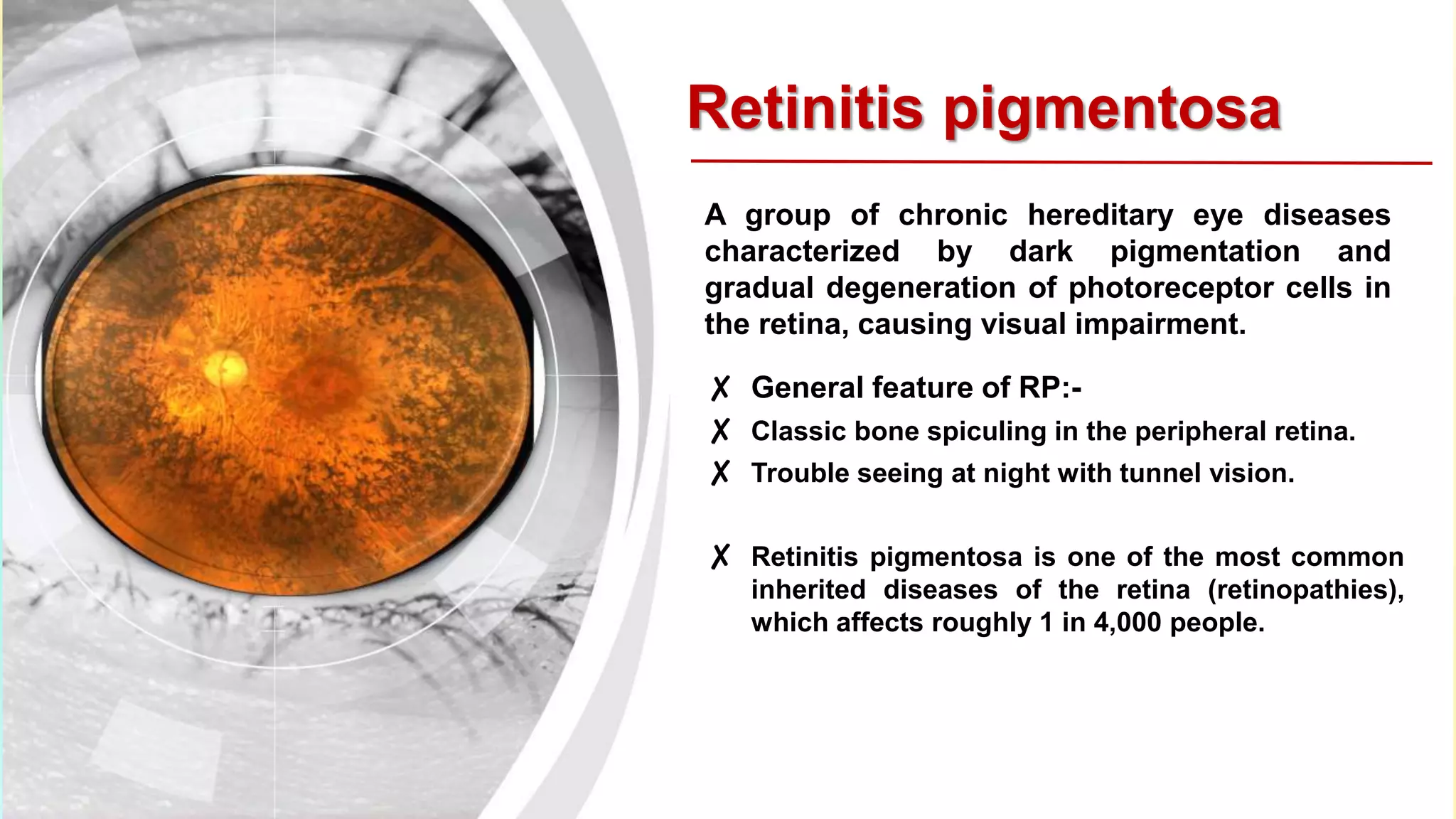 Retinitis pigmentosa

A group of chronic hereditary eye diseases characterized by dark pigmentation and gradual degeneration of photoreceptor cells in the retina, causing visual impairment.

✗ General feature of RP:-
✗ Classic bone spiculing in the peripheral retina.
✗ Trouble seeing at night with tunnel vision.

✗ Retinitis pigmentosa is one of the most common inherited diseases of the retina (retinopathies), which affects roughly 1 in 4,000 people.